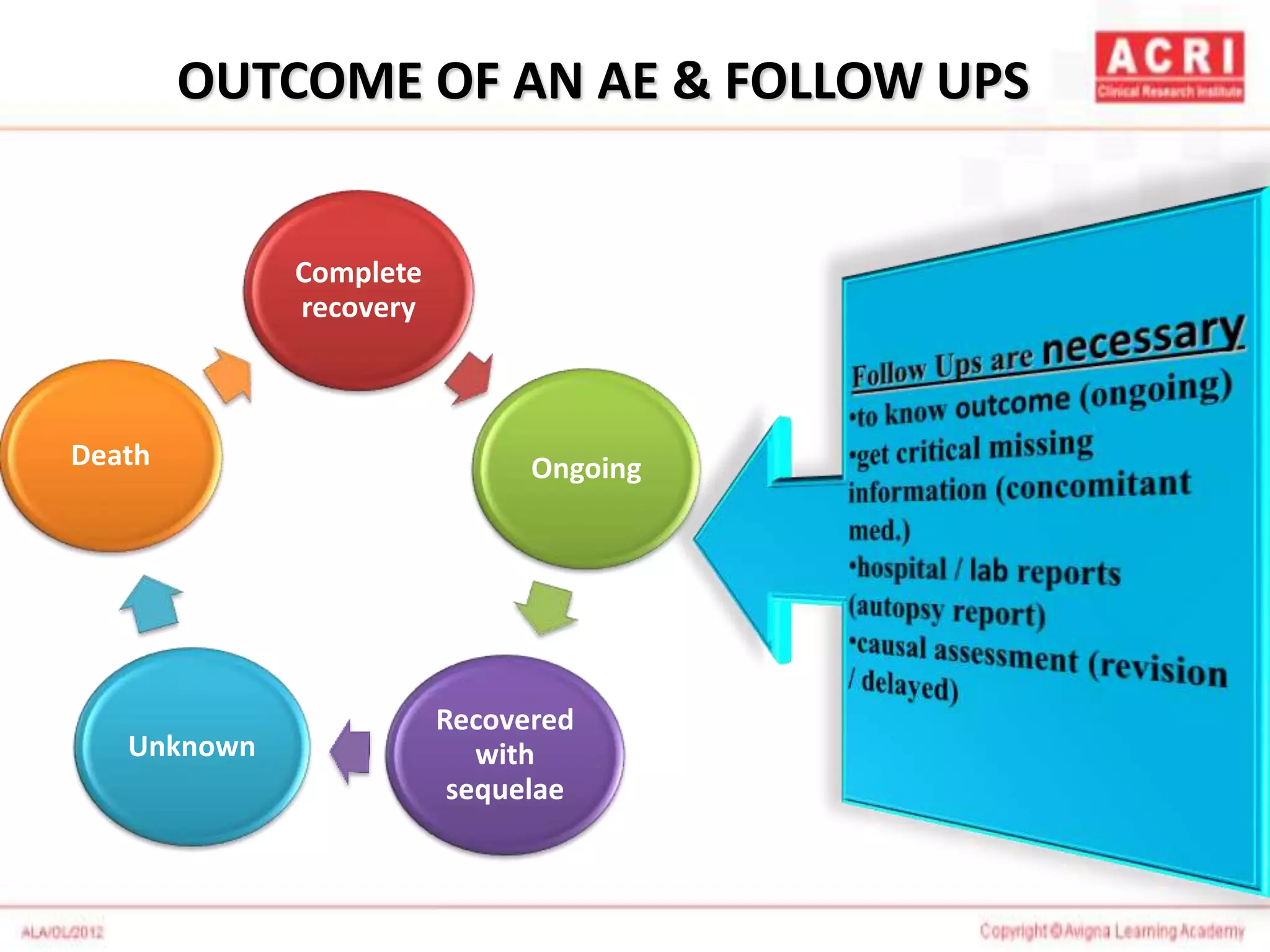 OUTCOME OF AN AE & FOLLOW UPS

ACRI
Clinical Research Institute

Complete recovery

Ongoing

Recovered with sequelae

Unknown

Death

Follow Ups are necessary
•to know outcome (ongoing)
•get critical missing information (concomitant med.)
•hospital / lab reports (autopsy report)
•causal assessment (revision / delayed)

ALA/DL/2012

Copyright © Avigna Learning Academy